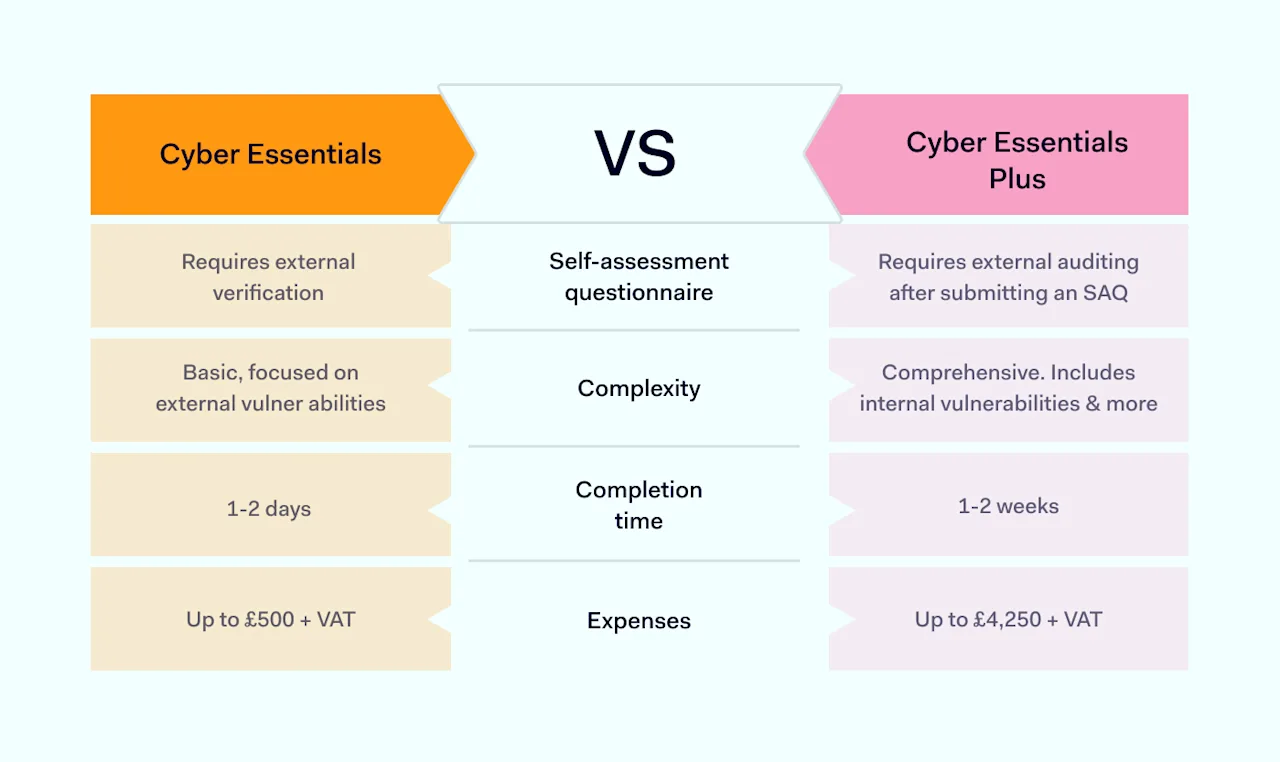 | Cyber Essentials | VS | Cyber Essentials Plus |
|---|---|---|
| Requires external verification | Self-assessment questionnaire | Requires external auditing after submitting an SAQ |
| Basic, focused on external vulner abilities | Complexity | Comprehensive. Includes internal vulnerabilities & more |
| 1-2 days | Completion time | 1-2 weeks |
| Up to £500 + VAT | Expenses | Up to £4,250 + VAT |